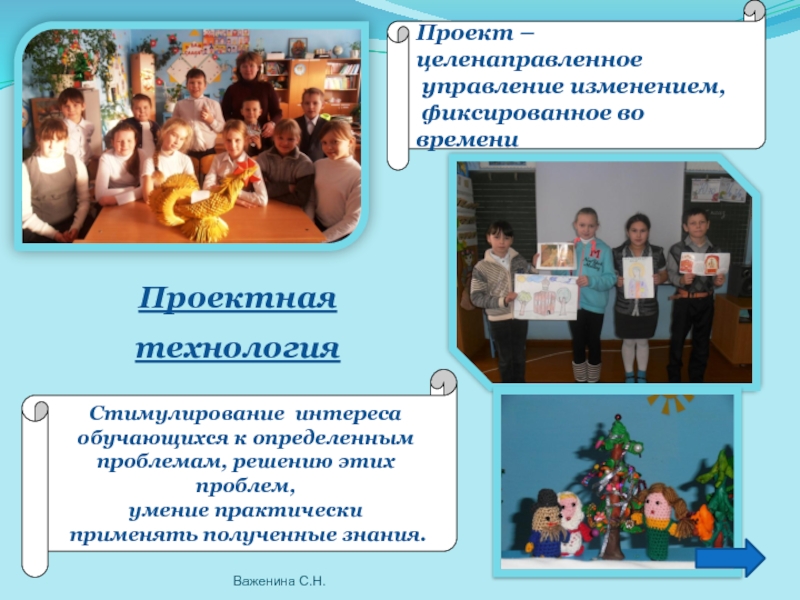 Проект – целенаправленное управление изменением, фиксированное во времени

Проектная технология

Стимулирование интереса обучающихся к определенным проблемам, решению этих проблем, умение практически применять полученные знания.

Важенина С.Н.